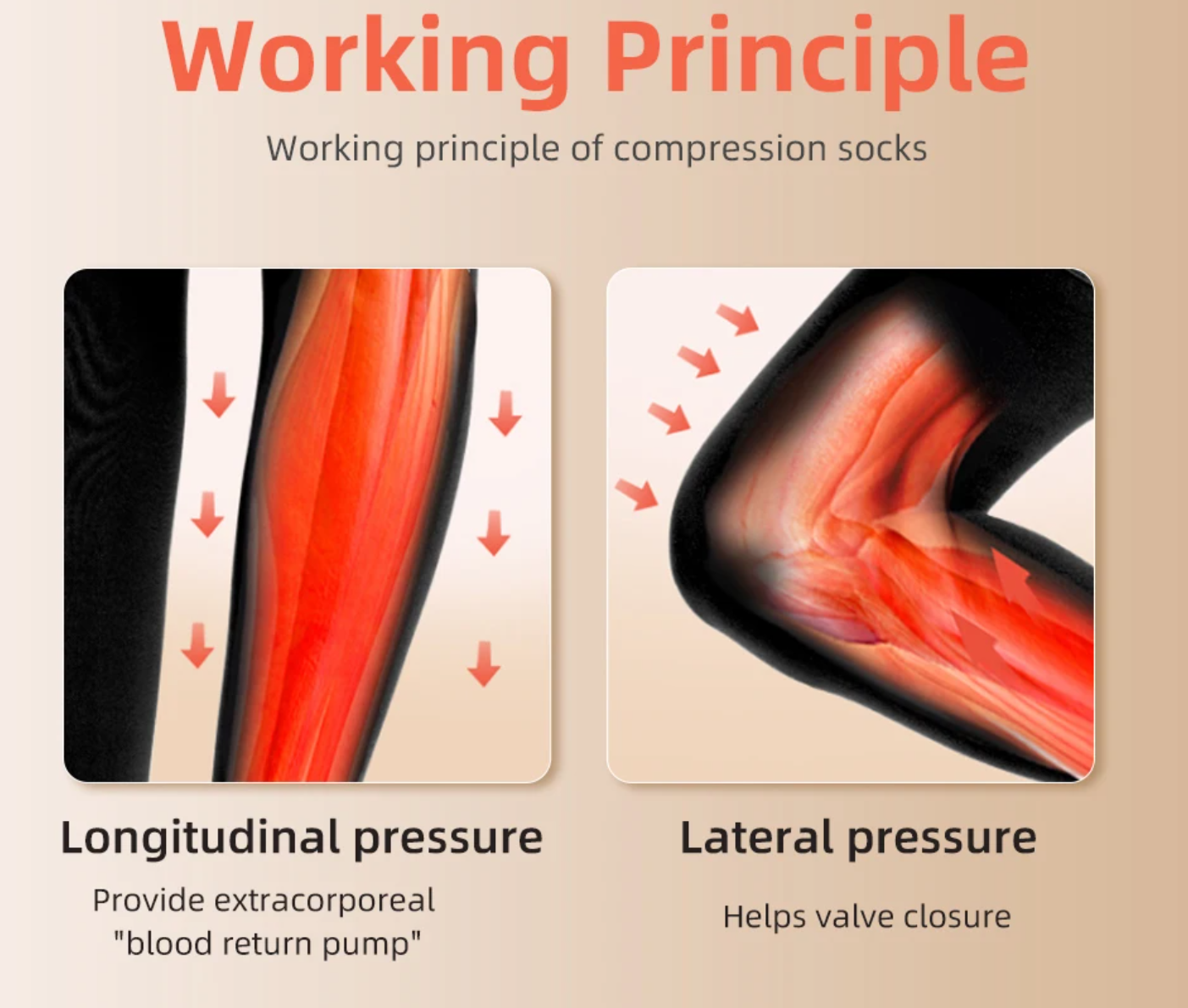 Working Principle

Working principle of compression socks

Longitudinal pressure

Provide extracorporeal "blood return pump"

Lateral pressure

Helps valve closure